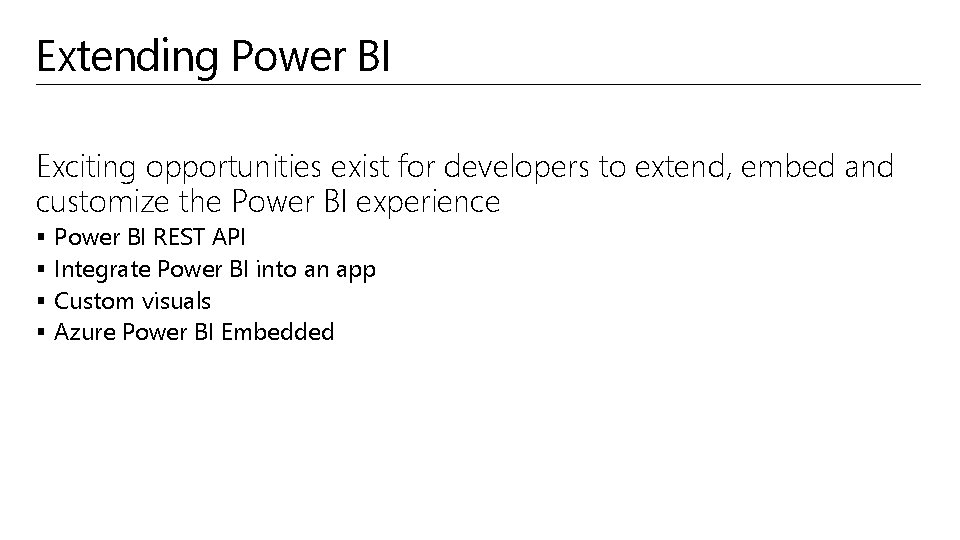 Extending Power BI

Exciting opportunities exist for developers to extend, embed and customize the Power BI experience

• Power BI REST API
• Integrate Power BI into an app
• Custom visuals
• Azure Power BI Embedded